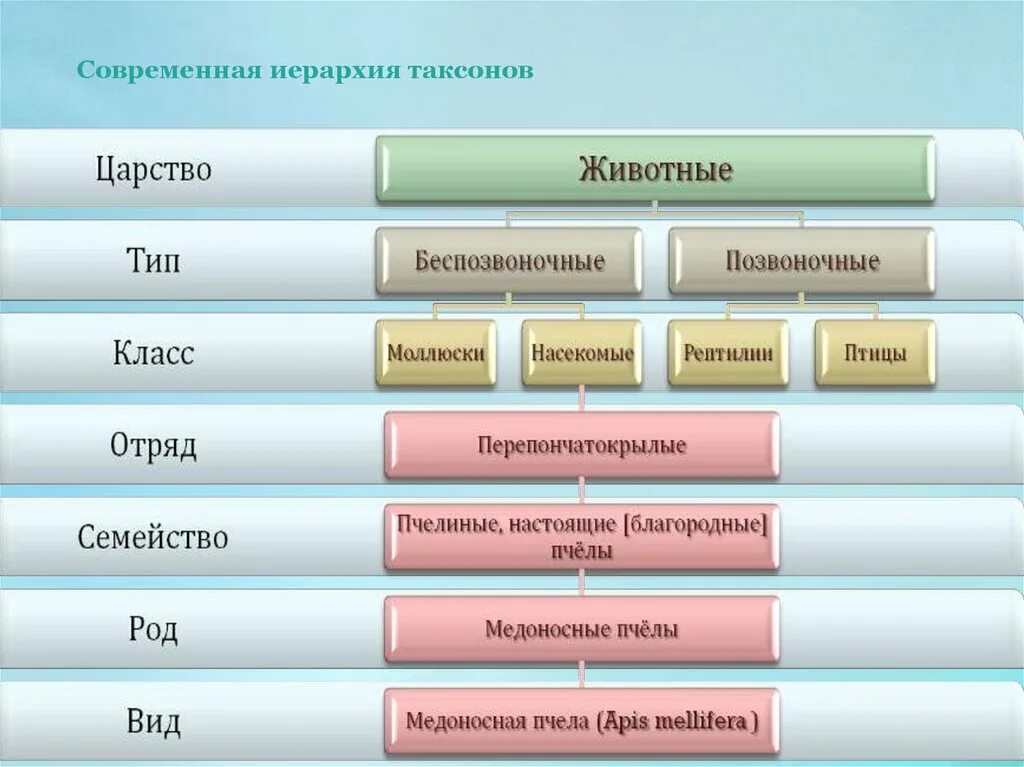 Современная иерархия таксонов

Царство
Животные

Тип
Беспозвоночные
Позвоночные

Класс
Моллюски
Насекомые
Рептилии
Птицы

Отряд
Перепончатокрылые

Семейство
Пчелиные, настоящие [благородные] пчёлы

Род
Медоносные пчёлы

Вид
Медоносная пчела (Apis mellifera )